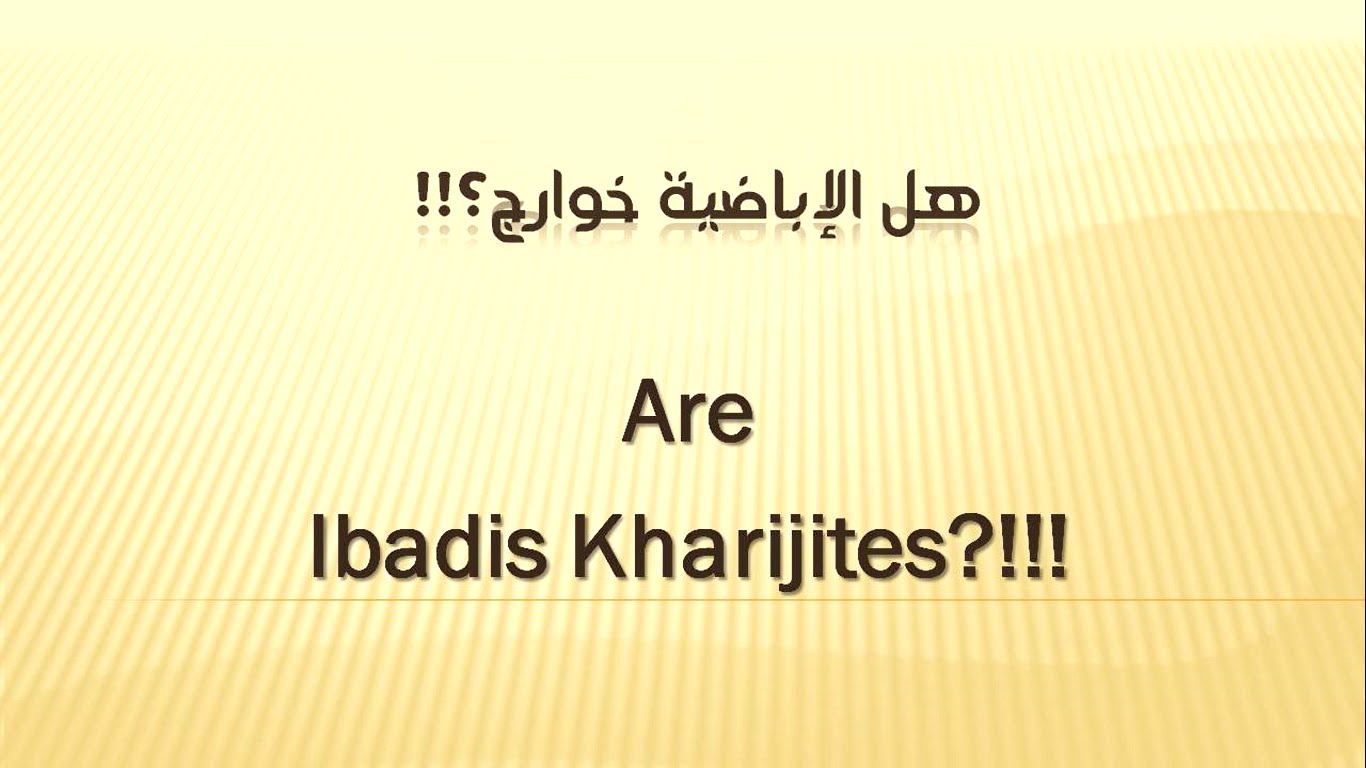 هل الإباضية خوارج؟!!

Are
Ibadis Kharijites?!!!